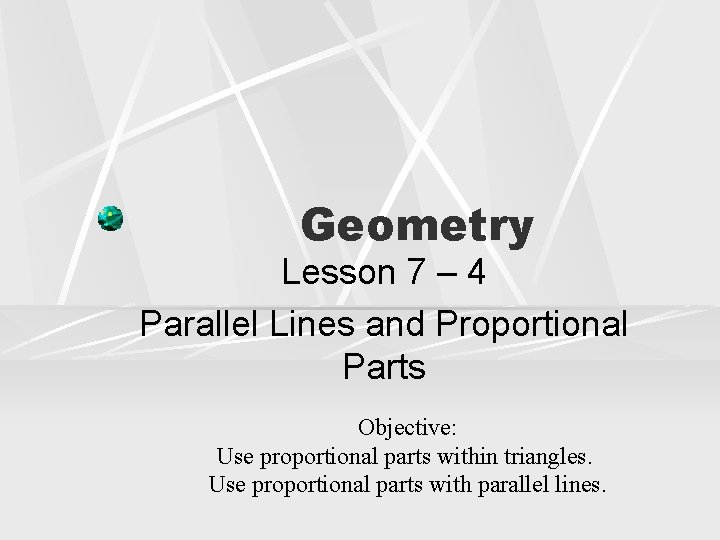 Geometry

Lesson 7 – 4

Parallel Lines and Proportional Parts

Objective:
Use proportional parts within triangles.
Use proportional parts with parallel lines.